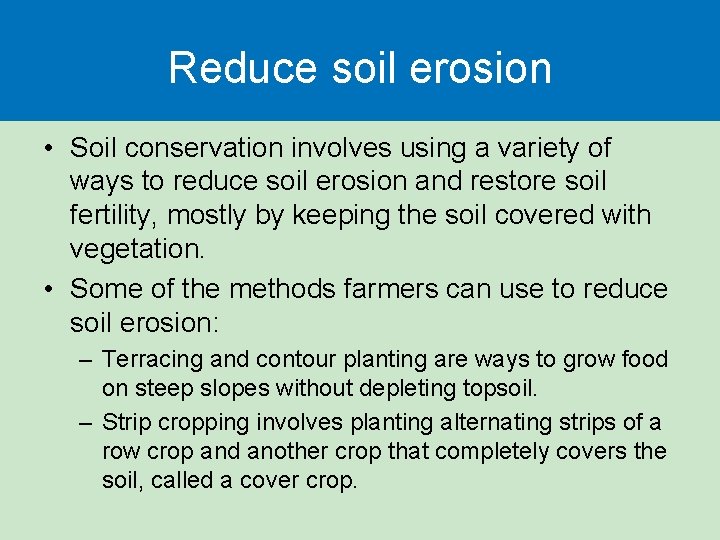 Reduce soil erosion

• Soil conservation involves using a variety of ways to reduce soil erosion and restore soil fertility, mostly by keeping the soil covered with vegetation.

• Some of the methods farmers can use to reduce soil erosion:

– Terracing and contour planting are ways to grow food on steep slopes without depleting topsoil.

– Strip cropping involves planting alternating strips of a row crop and another crop that completely covers the soil, called a cover crop.